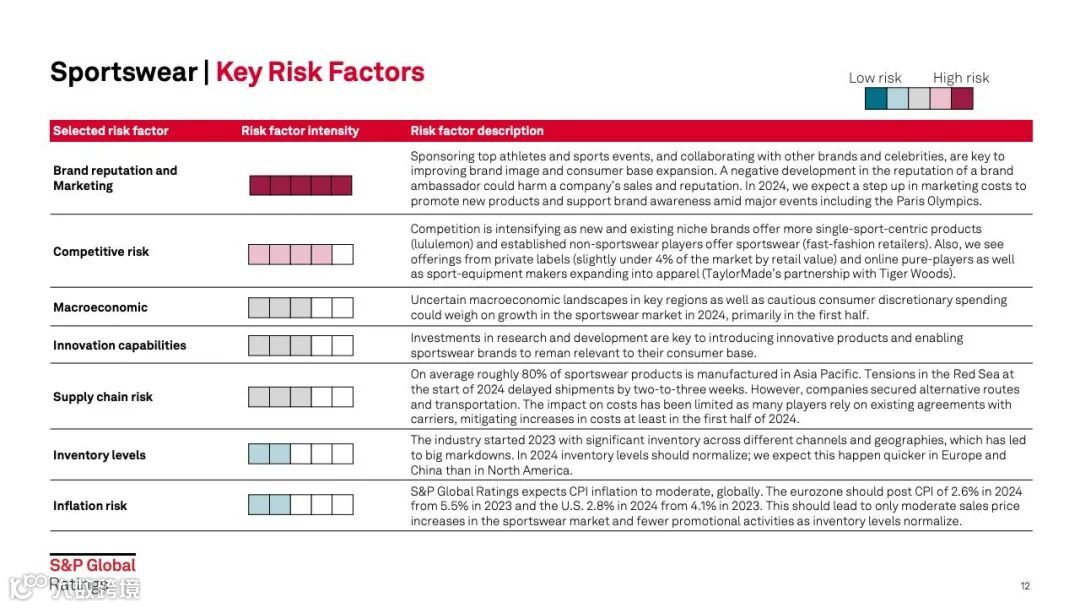 Sportswear | Key Risk Factors

Low risk High risk

| Selected risk factor | Risk factor intensity | Risk factor description |
|---|---|---|
| Brand reputation and Marketing | | Sponsoring top athletes and sports events, and collaborating with other brands and celebrities, are key to improving brand image and consumer base expansion. A negative development in the reputation of a brand ambassador could harm a company's sales and reputation. In 2024, we expect a step up in marketing costs to promote new products and support brand awareness amid major events including the Paris Olympics. |
| Competitive risk | | Competition is intensifying as new and existing niche brands offer more single-sport-centric products (lululemon) and established non-sportswear players offer sportswear (fast-fashion retailers). Also, we see offerings from private labels (slightly under 4% of the market by retail value) and online pure-players as well as sport-equipment makers expanding into apparel (TaylorMade's partnership with Tiger Woods). |
| Macroeconomic | | Uncertain macroeconomic landscapes in key regions as well as cautious consumer discretionary spending could weigh on growth in the sportswear market in 2024, primarily in the first half. |
| Innovation capabilities | | Investments in research and development are key to introducing innovative products and enabling sportswear brands to reman relevant to their consumer base. |
| Supply chain risk | | On average roughly 80% of sportswear products is manufactured in Asia Pacific. Tensions in the Red Sea at the start of 2024 delayed shipments by two-to-three weeks. However, companies secured alternative routes and transportation. The impact on costs has been limited as many players rely on existing agreements with carriers, mitigating increases in costs at least in the first half of 2024. |
| Inventory levels | | The industry started 2023 with significant inventory across different channels and geographies, which has led to big markdowns. In 2024 inventory levels should normalize; we expect this happen quicker in Europe and China than in North America. |
| Inflation risk | | S&P Global Ratings expects CPI inflation to moderate, globally. The eurozone should post CPI of 2.6% in 2024 from 5.5% in 2023 and the U.S. 2.8% in 2024 from 4.1% in 2023. This should lead to only moderate sales price increases in the sportswear market and fewer promotional activities as inventory levels normalize. |

S&P Global Ratings

12